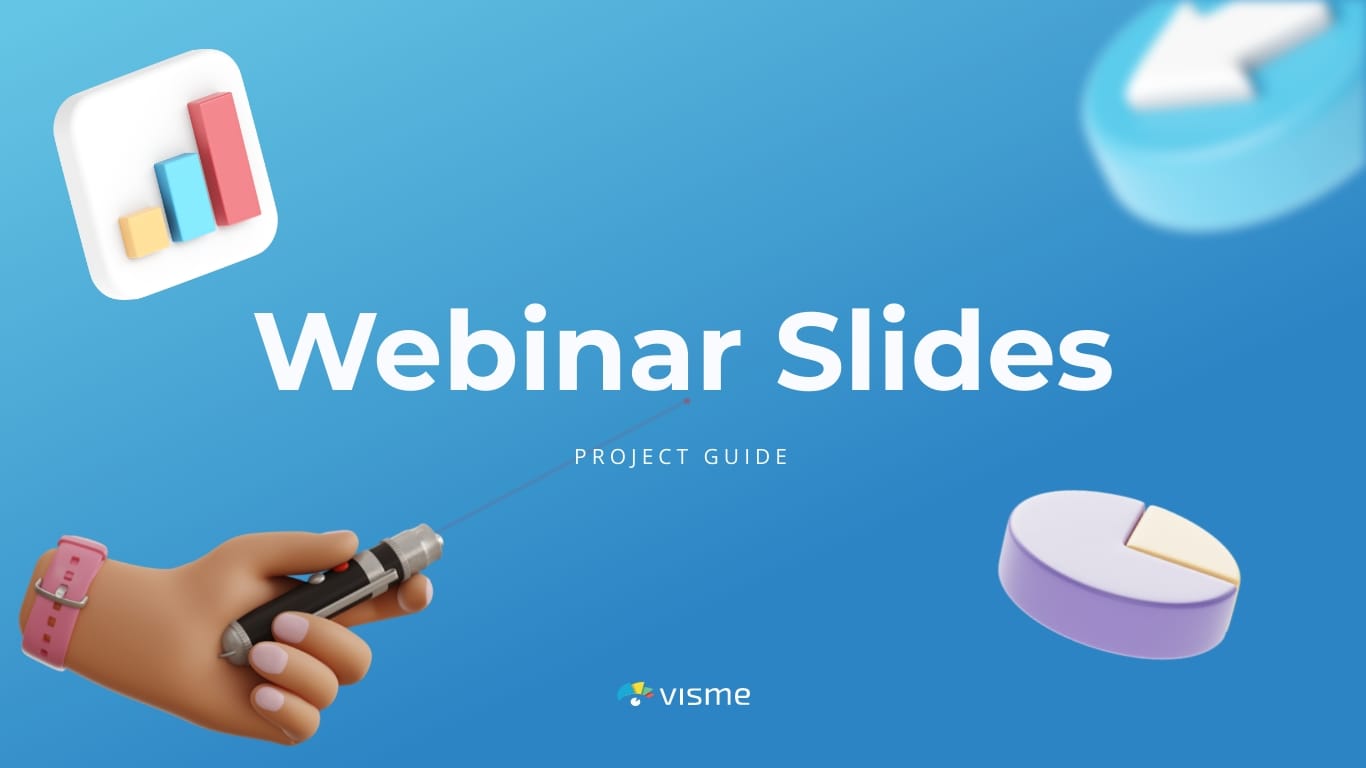 Webinar Slides

PROJECT GUIDE

visme